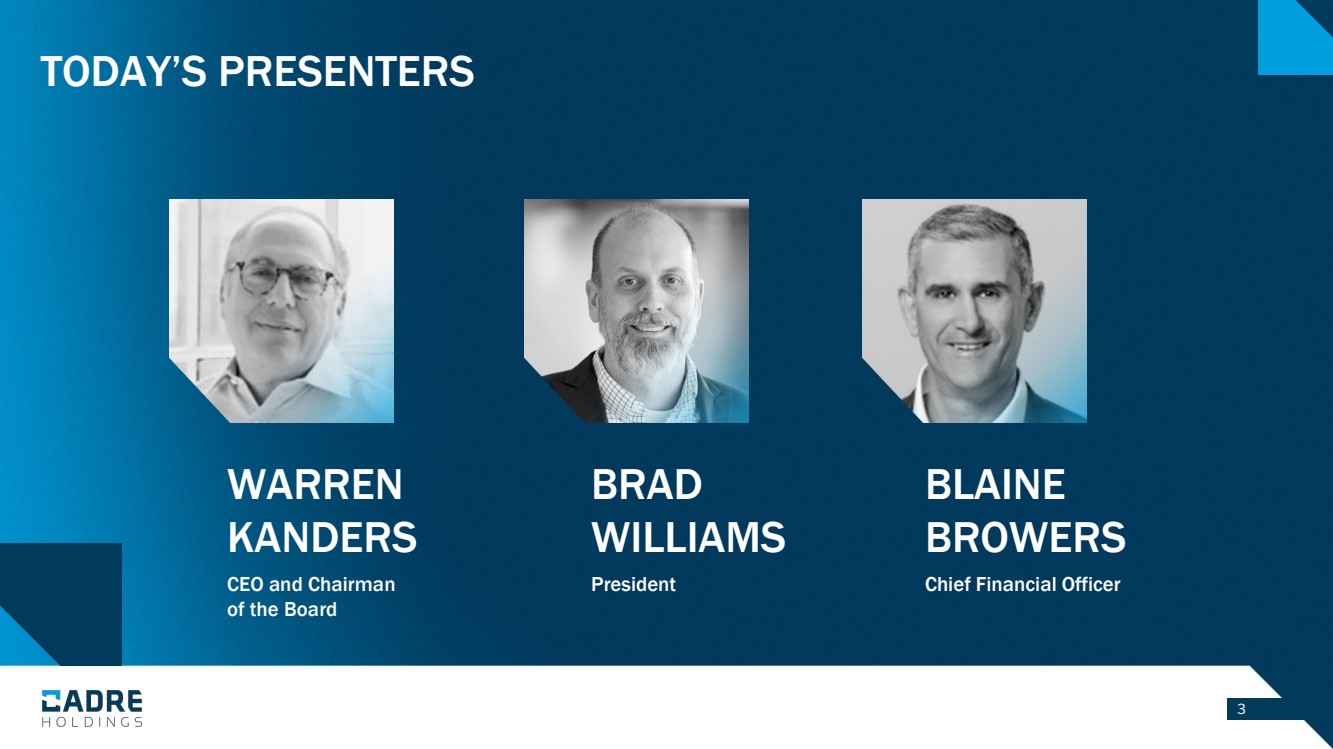 TODAY'S PRESENTERS

WARREN KANDERS
CEO and Chairman of the Board

BRAD WILLIAMS
President

BLAINE BROWERS
Chief Financial Officer

CADRE
HOLDINGS

3